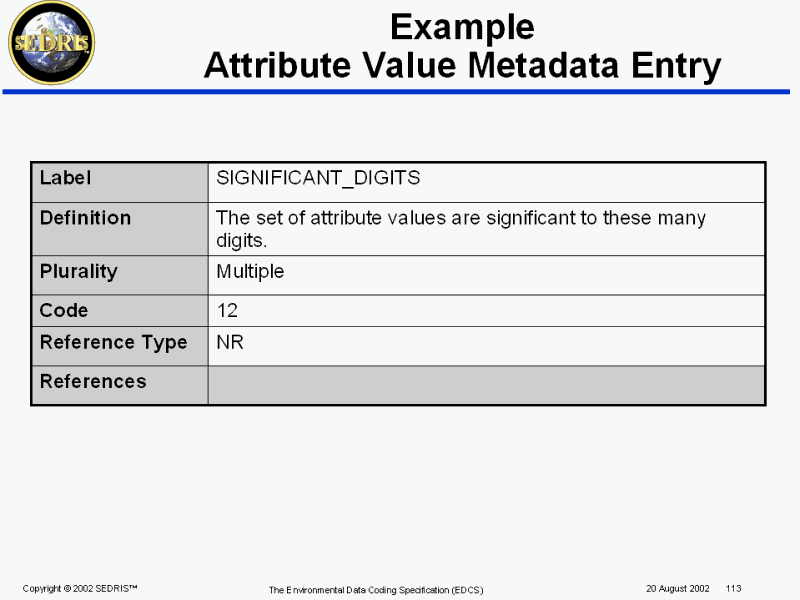 SEDRIS

Example
Attribute Value Metadata Entry

| Label | SIGNIFICANT_DIGITS |
|---|---|
| Definition | The set of attribute values are significant to these many digits. |
| Plurality | Multiple |
| Code | 12 |
| Reference Type | NR |
| References | |

Copyright © 2002 SEDRIS™ The Environmental Data Coding Specification (EDCS) 20 August 2002 113